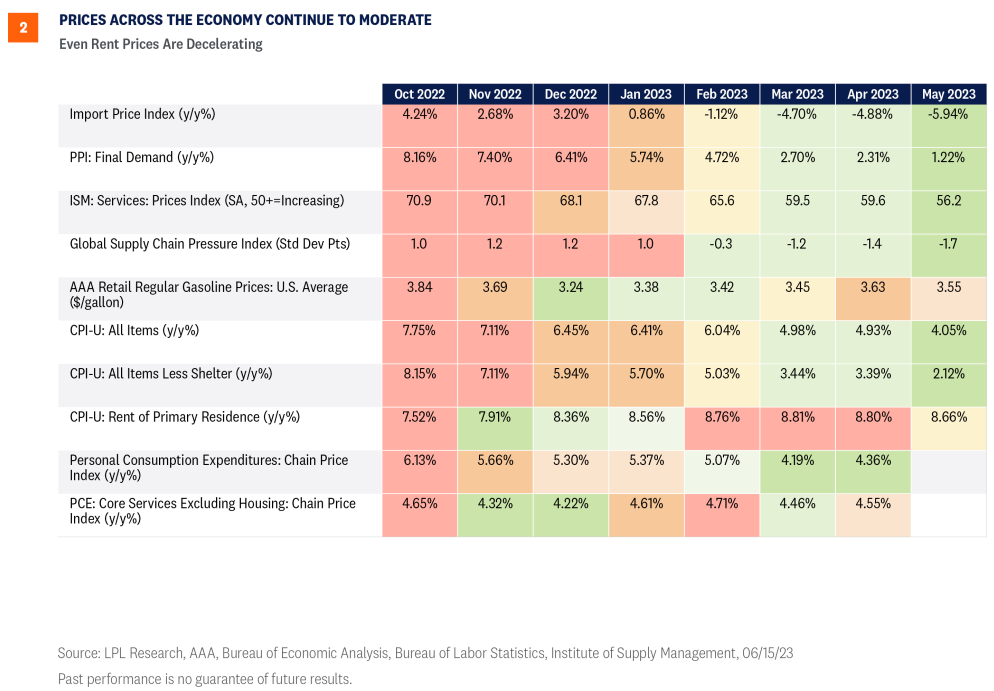 2

PRICES ACROSS THE ECONOMY CONTINUE TO MODERATE

Even Rent Prices Are Decelerating

| | Oct 2022 | Nov 2022 | Dec 2022 | Jan 2023 | Feb 2023 | Mar 2023 | Apr 2023 | May 2023 |
|---|---|---|---|---|---|---|---|---|
| Import Price Index (y/y%) | 4.24% | 2.68% | 3.20% | 0.86% | -1.12% | -4.70% | -4.88% | -5.94% |
| PPI: Final Demand (y/y%) | 8.16% | 7.40% | 6.41% | 5.74% | 4.72% | 2.70% | 2.31% | 1.22% |
| ISM: Services: Prices Index (SA, 50+=Increasing) | 70.9 | 70.1 | 68.1 | 67.8 | 65.6 | 59.5 | 59.6 | 56.2 |
| Global Supply Chain Pressure Index (Std Dev Pts) | 1.0 | 1.2 | 1.2 | 1.0 | -0.3 | -1.2 | -1.4 | -1.7 |
| AAA Retail Regular Gasoline Prices: U.S. Average ($/gallon) | 3.84 | 3.69 | 3.24 | 3.38 | 3.42 | 3.45 | 3.63 | 3.55 |
| CPI-U: All Items (y/y%) | 7.75% | 7.11% | 6.45% | 6.41% | 6.04% | 4.98% | 4.93% | 4.05% |
| CPI-U: All Items Less Shelter (y/y%) | 8.15% | 7.11% | 5.94% | 5.70% | 5.03% | 3.44% | 3.39% | 2.12% |
| CPI-U: Rent of Primary Residence (y/y%) | 7.52% | 7.91% | 8.36% | 8.56% | 8.76% | 8.81% | 8.80% | 8.66% |
| Personal Consumption Expenditures: Chain Price Index (y/y%) | 6.13% | 5.66% | 5.30% | 5.37% | 5.07% | 4.19% | 4.36% | |
| PCE: Core Services Excluding Housing: Chain Price Index (y/y%) | 4.65% | 4.32% | 4.22% | 4.61% | 4.71% | 4.46% | 4.55% | |

Source: LPL Research, AAA, Bureau of Economic Analysis, Bureau of Labor Statistics, Institute of Supply Management, 06/15/23
Past performance is no guarantee of future results.